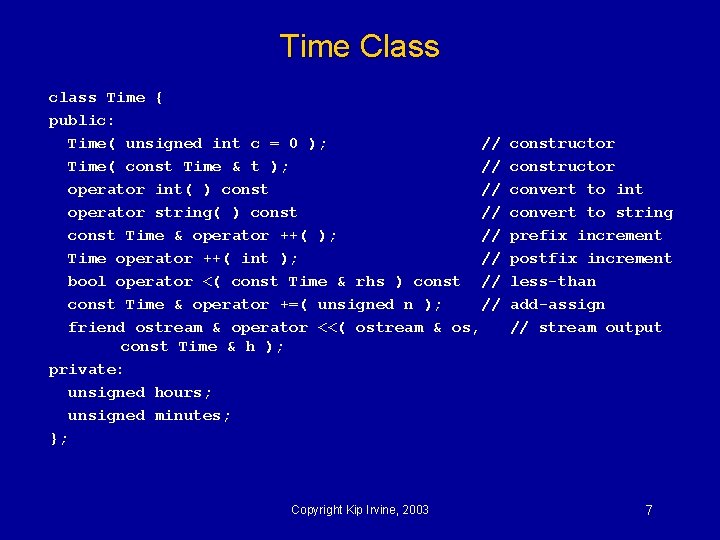 Time Class

class Time {
public:
  Time( unsigned int c = 0 );                    // constructor
  Time( const Time & t );                        // constructor
  operator int( ) const                          // convert to int
  operator string( ) const                       // convert to string
  const Time & operator ++( );                   // prefix increment
  Time operator ++( int );                       // postfix increment
  bool operator <( const Time & rhs ) const      // less-than
  const Time & operator +=( unsigned n );        // add-assign
  friend ostream & operator <<( ostream & os,    // stream output
       const Time & h );
private:
  unsigned hours;
  unsigned minutes;
};

Copyright Kip Irvine, 2003

7